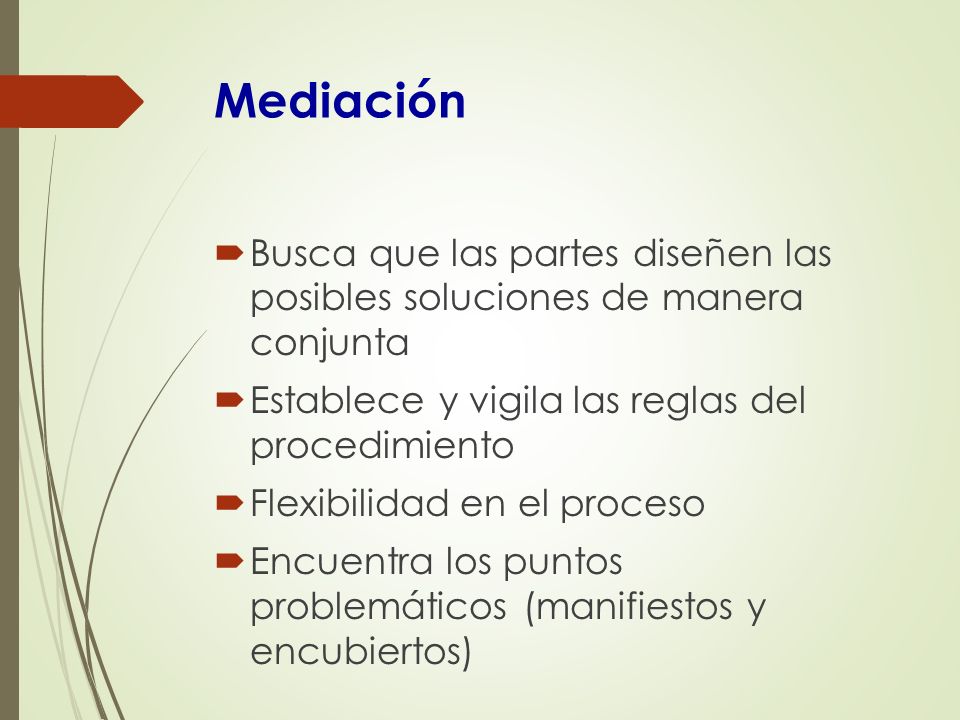 Mediación

Busca que las partes diseñen las posibles soluciones de manera conjunta

Establece y vigila las reglas del procedimiento

Flexibilidad en el proceso

Encuentra los puntos problemáticos (manifiestos y encubiertos)